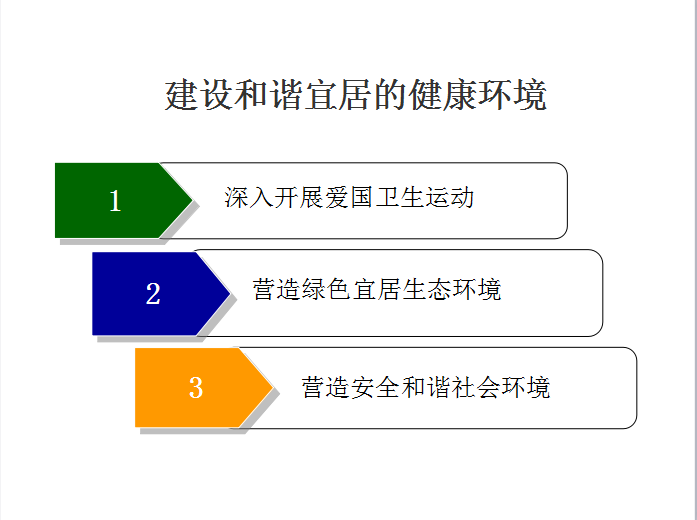 建设和谐宜居的健康环境

1 深入开展爱国卫生运动

2 营造绿色宜居生态环境

3 营造安全和谐社会环境